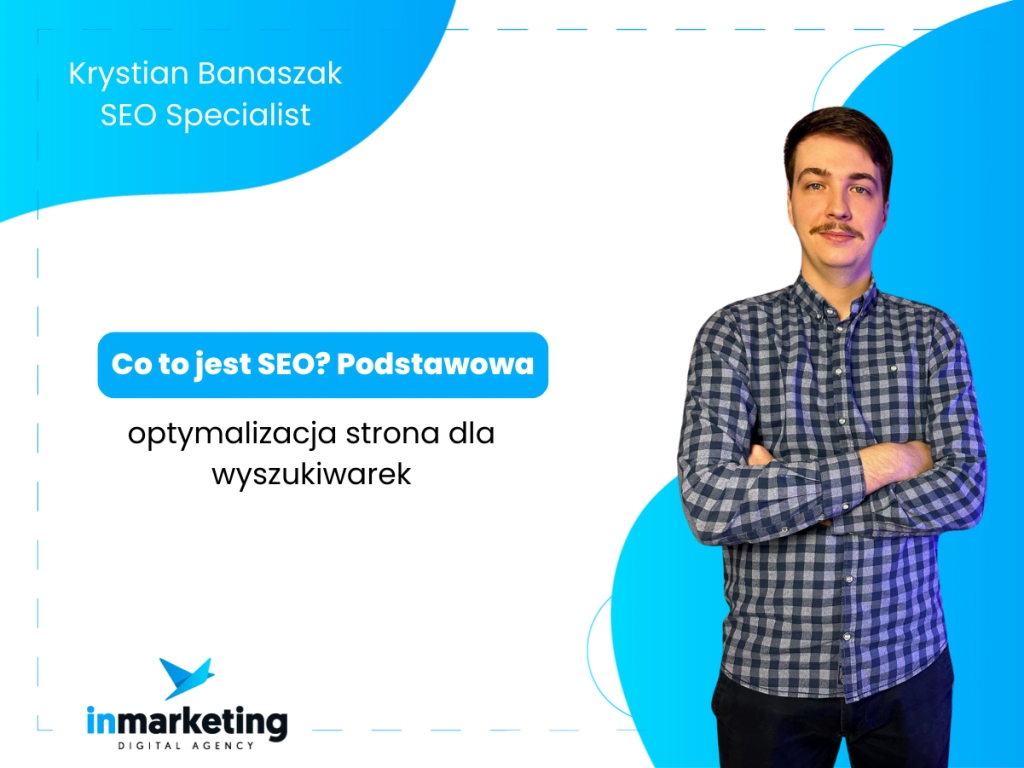 Krystian Banaszak
SEO Specialist

Co to jest SEO? Podstawowa

optymalizacja strona dla wyszukiwarek

inmarketing
DIGITAL AGENCY